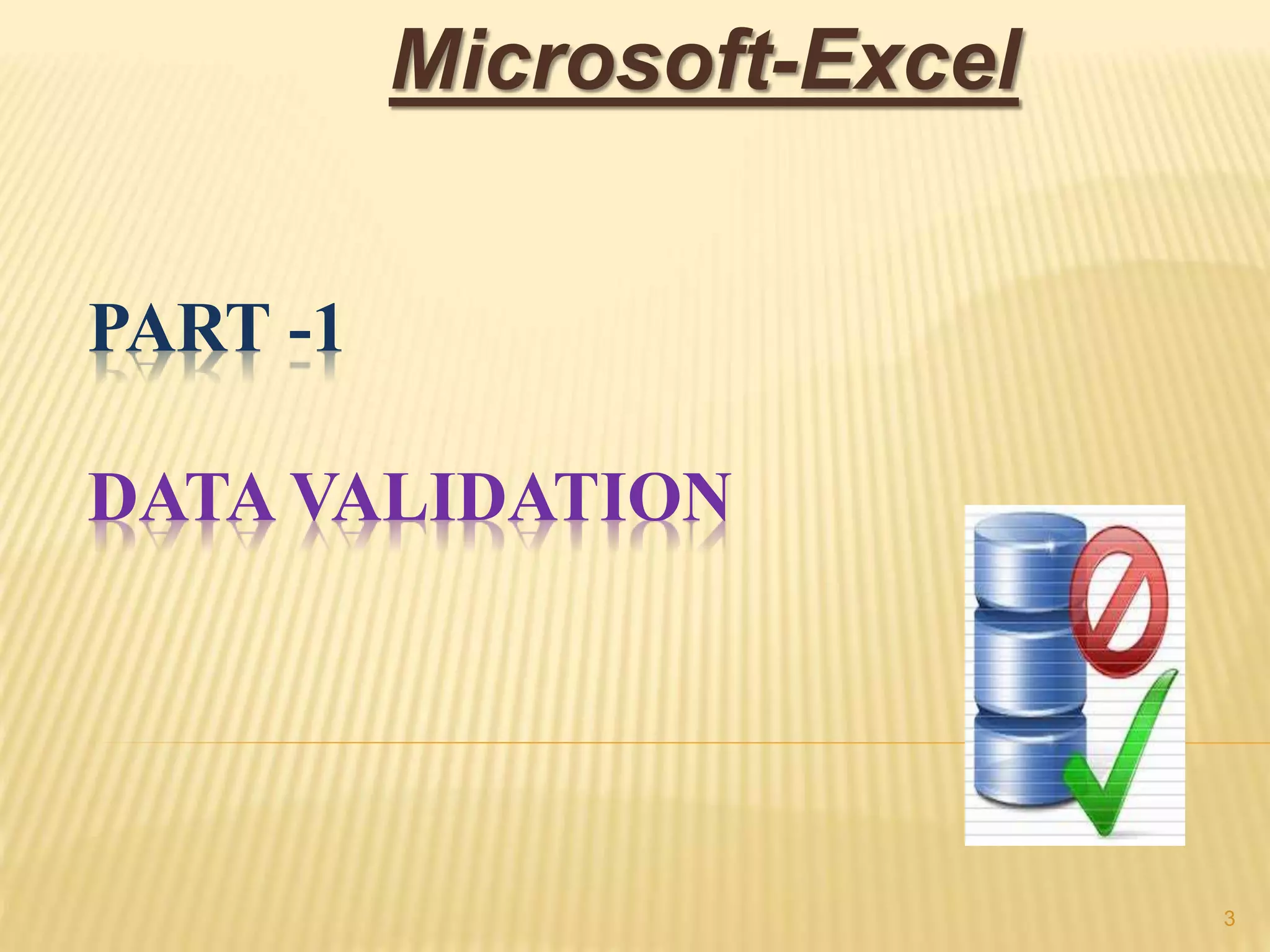 Microsoft-Excel

PART -1

DATA VALIDATION

3